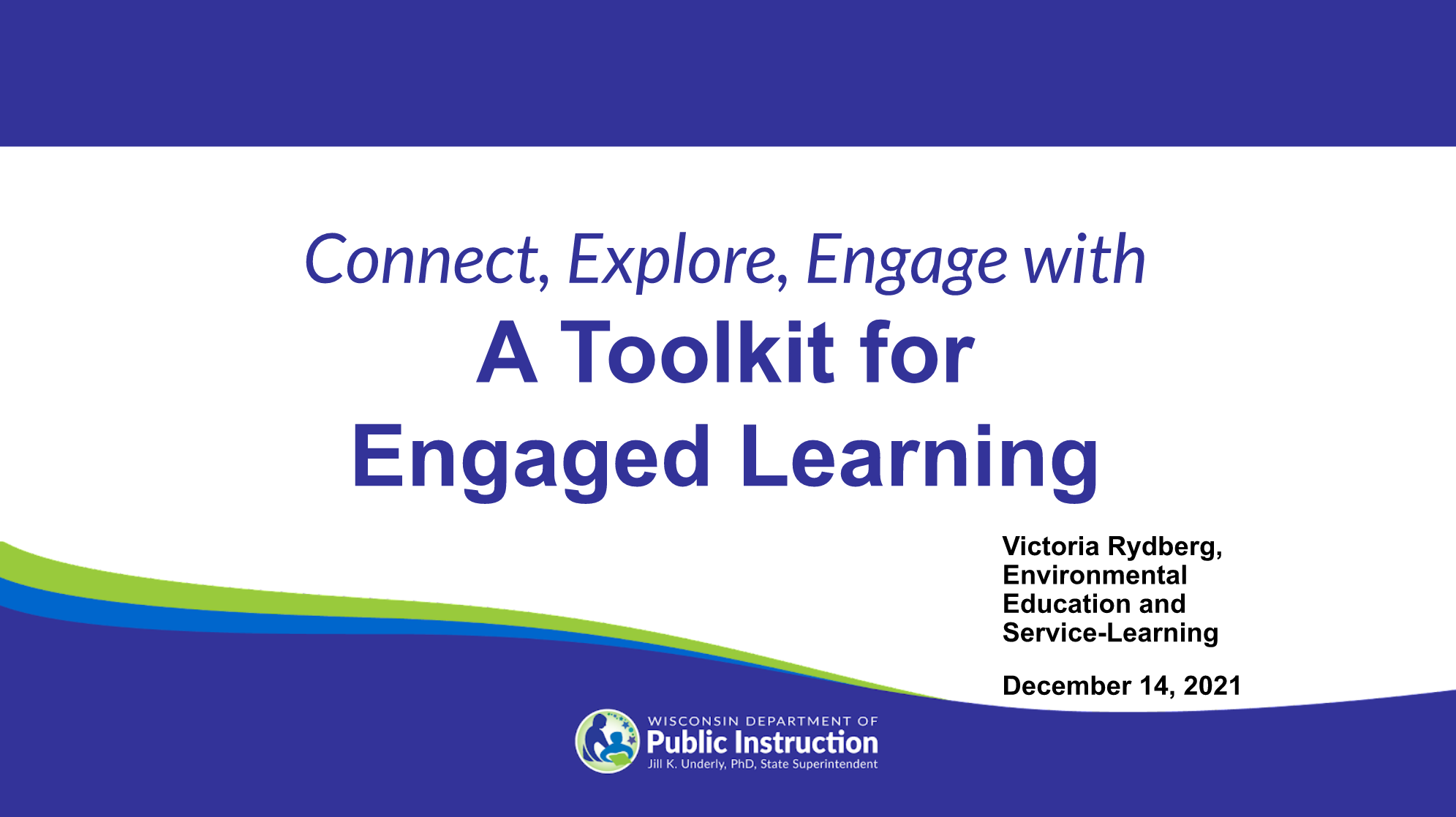 Connect, Explore, Engage with
A Toolkit for
Engaged Learning

Victoria Rydberg, Environmental Education and Service-Learning

December 14, 2021

WISCONSIN DEPARTMENT OF
Public Instruction
Jill K. Underly, PhD, State Superintendent